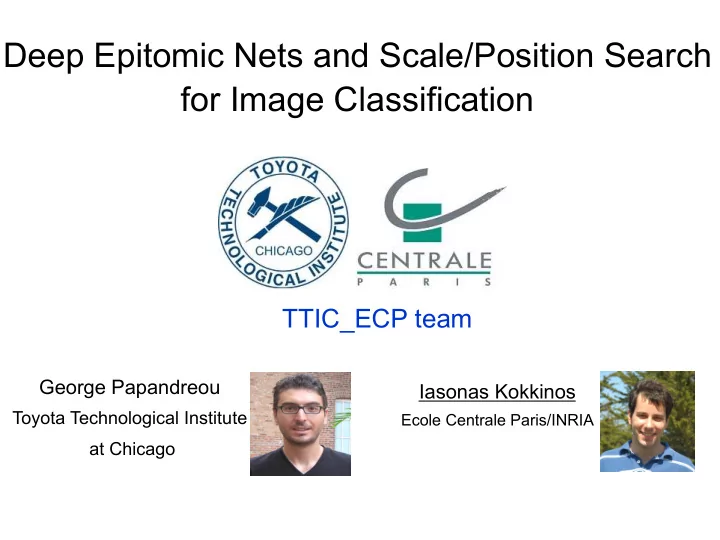 Deep Epitomic Nets and Scale/Position Search for Image Classification

TOYOTA TECHNOLOGICAL INSTITUTE CHICAGO

CENTRALE PARIS

TTIC_ECP team

George Papandreou
Toyota Technological Institute at Chicago

Iasonas Kokkinos
Ecole Centrale Paris/INRIA